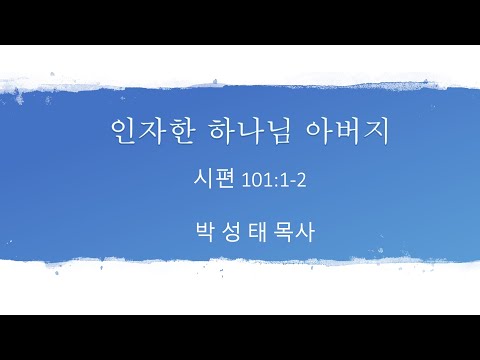 인자한 하나님 아버지

시편 101:1-2

박 성 태 목사